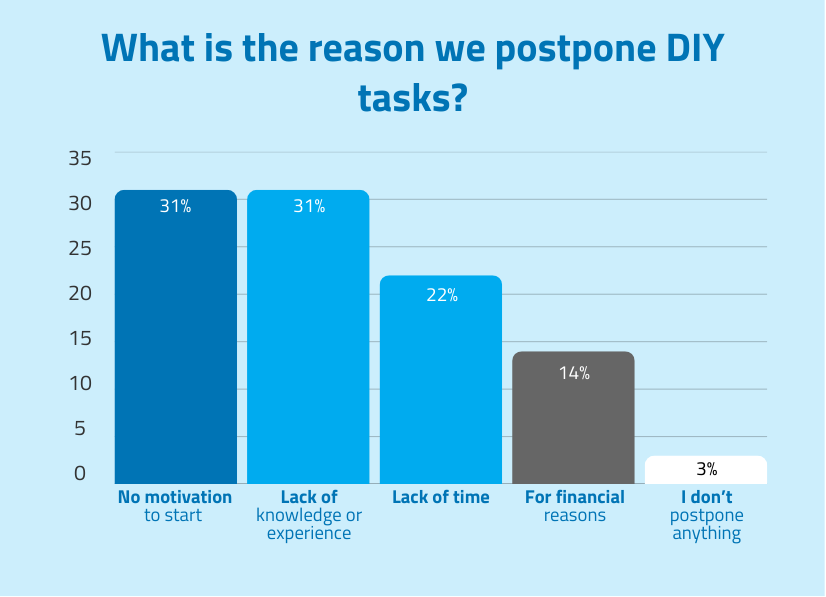 What is the reason we postpone DIY tasks?

35
30
25
20
15
10
5
0

31%
31%
22%
14%
3%

No motivation to start
Lack of knowledge or experience
Lack of time
For financial reasons
I don't postpone anything